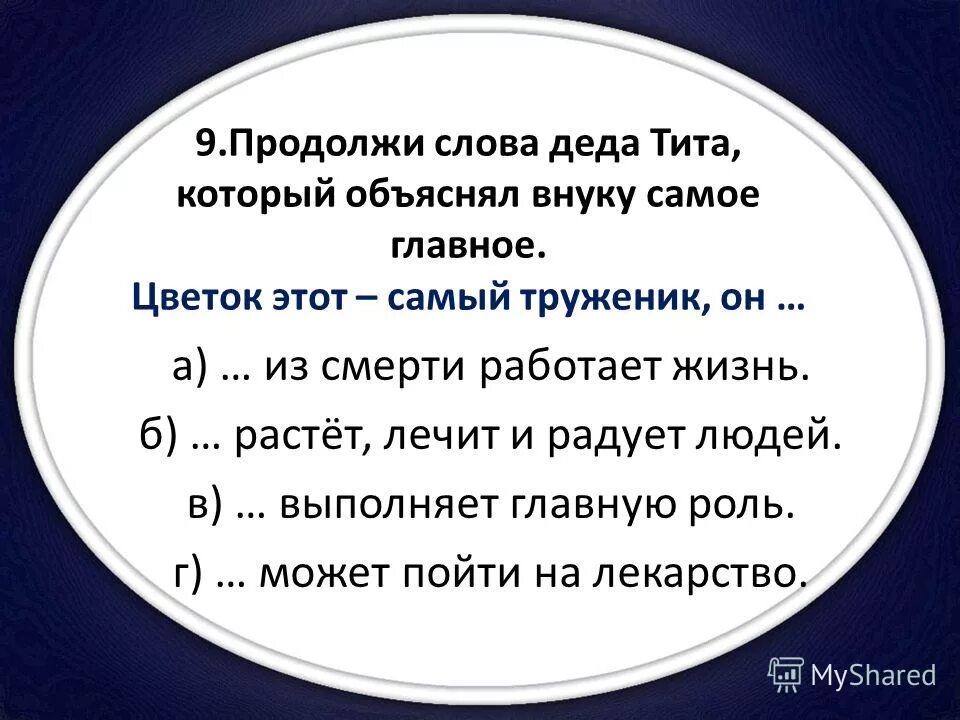 9.Продолжи слова деда Тита, который объяснял внуку самое главное.

Цветок этот – самый труженик, он …

а) … из смерти работает жизнь.

б) … растёт, лечит и радует людей.

в) … выполняет главную роль.

г) … может пойти на лекарство.

MyShared